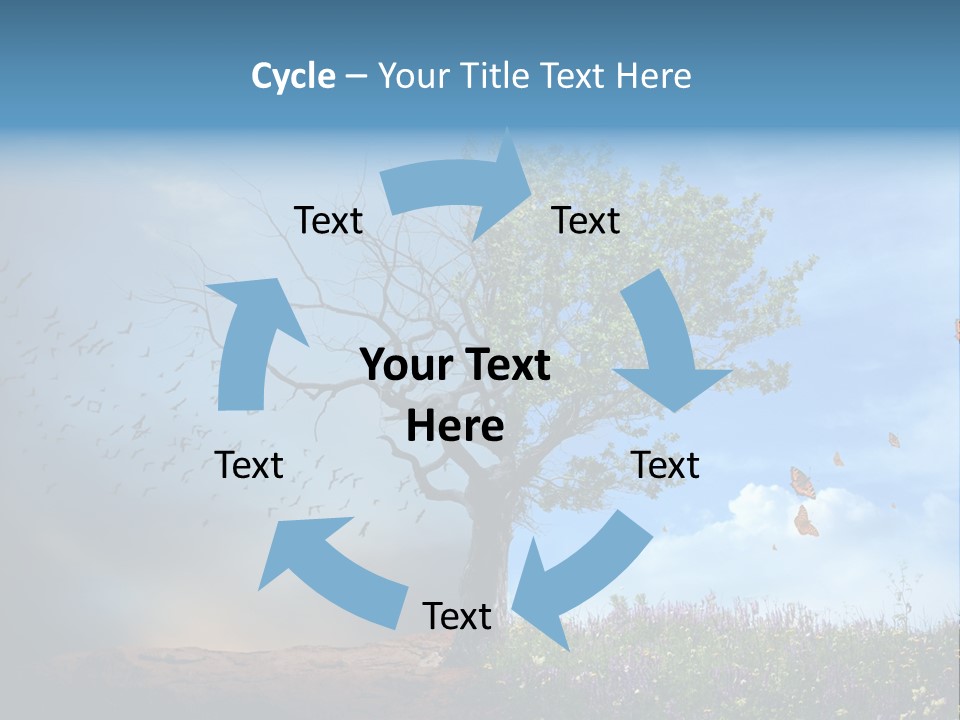 Cycle – Your Title Text Here

Text

Text

Your Text Here

Text

Text

Text